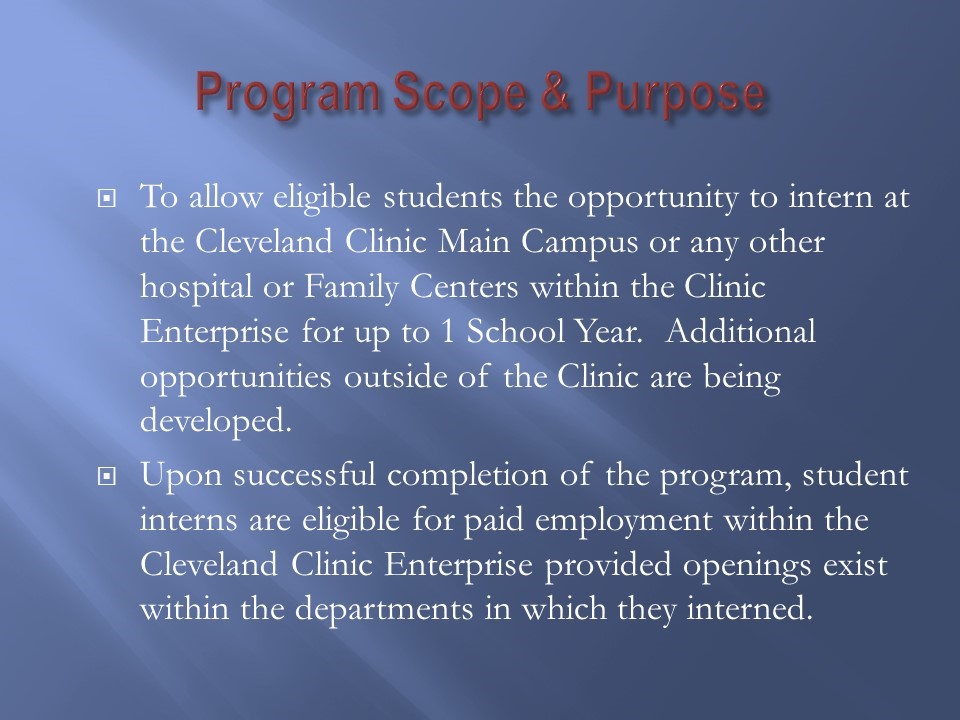 Program Scope & Purpose

To allow eligible students the opportunity to intern at the Cleveland Clinic Main Campus or any other hospital or Family Centers within the Clinic Enterprise for up to 1 School Year. Additional opportunities outside of the Clinic are being developed.

Upon successful completion of the program, student interns are eligible for paid employment within the Cleveland Clinic Enterprise provided openings exist within the departments in which they interned.